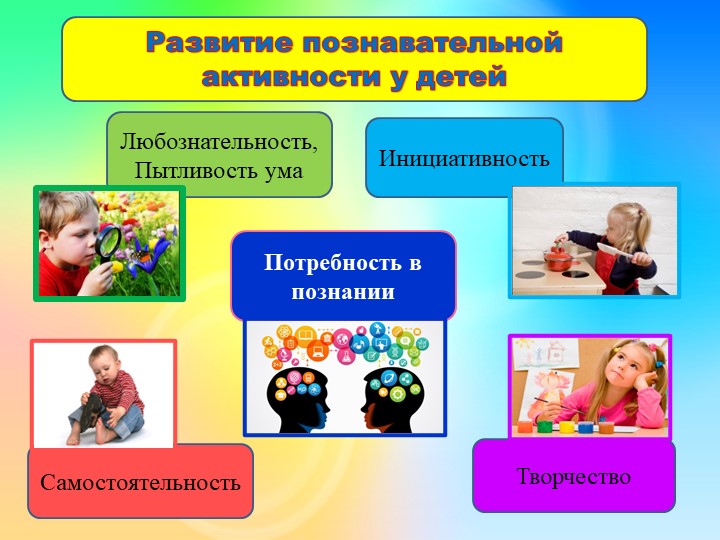 Развитие познавательной активности у детей

Любознательность, Пытливость ума

Инициативность

Потребность в познании

Самостоятельность

Творчество